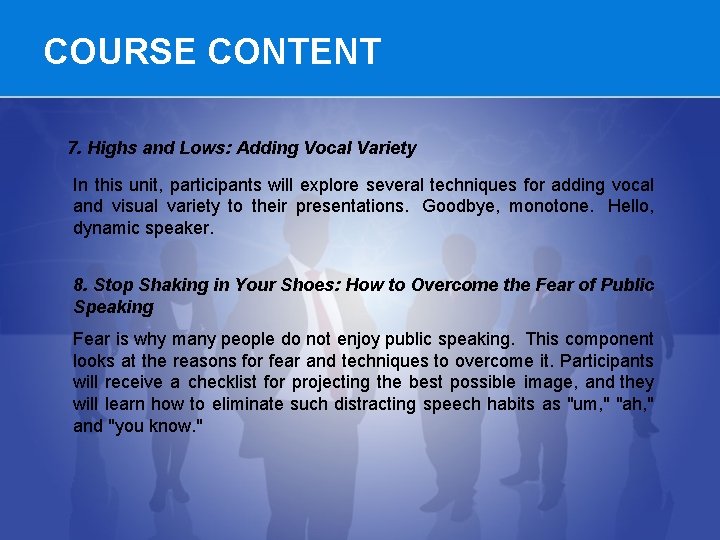 COURSE CONTENT

7. Highs and Lows: Adding Vocal Variety

In this unit, participants will explore several techniques for adding vocal and visual variety to their presentations. Goodbye, monotone. Hello, dynamic speaker.

8. Stop Shaking in Your Shoes: How to Overcome the Fear of Public Speaking

Fear is why many people do not enjoy public speaking. This component looks at the reasons for fear and techniques to overcome it. Participants will receive a checklist for projecting the best possible image, and they will learn how to eliminate such distracting speech habits as "um," "ah," and "you know."